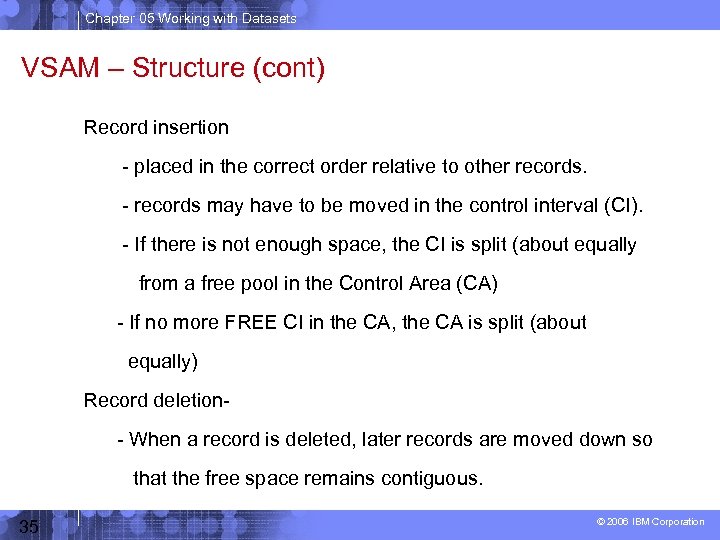 Chapter 05 Working with Datasets

VSAM – Structure (cont)

Record insertion

- placed in the correct order relative to other records.

- records may have to be moved in the control interval (CI).

- If there is not enough space, the CI is split (about equally from a free pool in the Control Area (CA)

- If no more FREE CI in the CA, the CA is split (about equally)

Record deletion-

- When a record is deleted, later records are moved down so that the free space remains contiguous.

35

© 2006 IBM Corporation